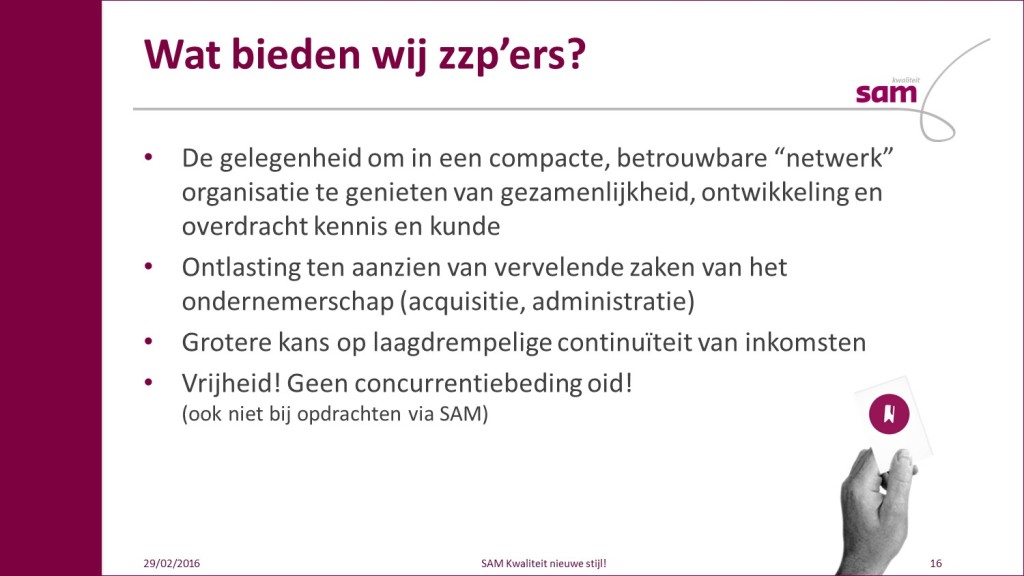 Wat bieden wij zzp'ers?

kwaliteit
sam

• De gelegenheid om in een compacte, betrouwbare "netwerk" organisatie te genieten van gezamenlijkheid, ontwikkeling en overdracht kennis en kunde

• Ontlasting ten aanzien van vervelende zaken van het ondernemerschap (acquisitie, administratie)

• Grotere kans op laagdrempelige continuïteit van inkomsten

• Vrijheid! Geen concurrentiebeding oid!
(ook niet bij opdrachten via SAM)

29/02/2016

SAM Kwaliteit nieuwe stijl!

16